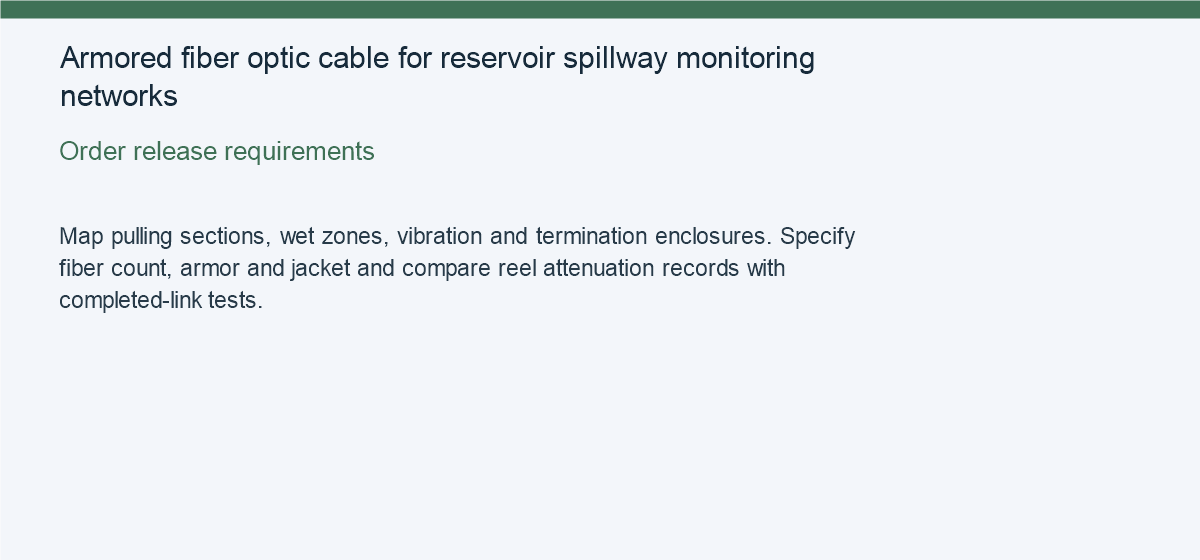 Armored fiber optic cable for reservoir spillway monitoring networks

Order release requirements

Map pulling sections, wet zones, vibration and termination enclosures. Specify fiber count, armor and jacket and compare reel attenuation records with completed-link tests.